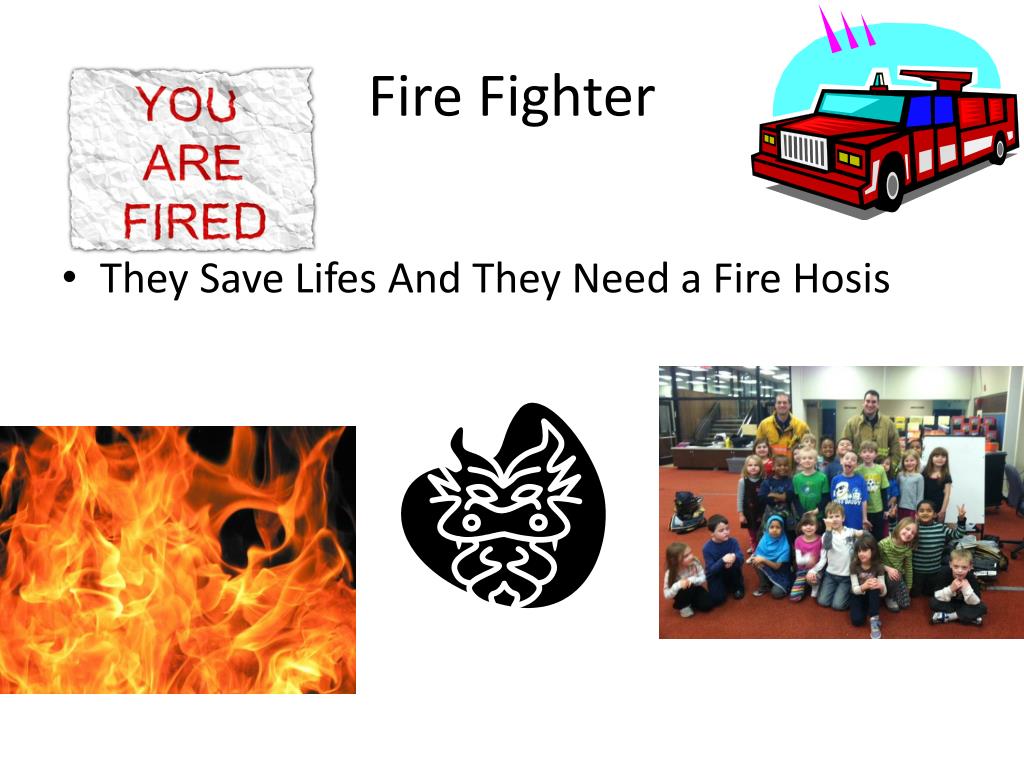 YOU ARE FIRED

Fire Fighter

• They Save Lifes And They Need a Fire Hosis